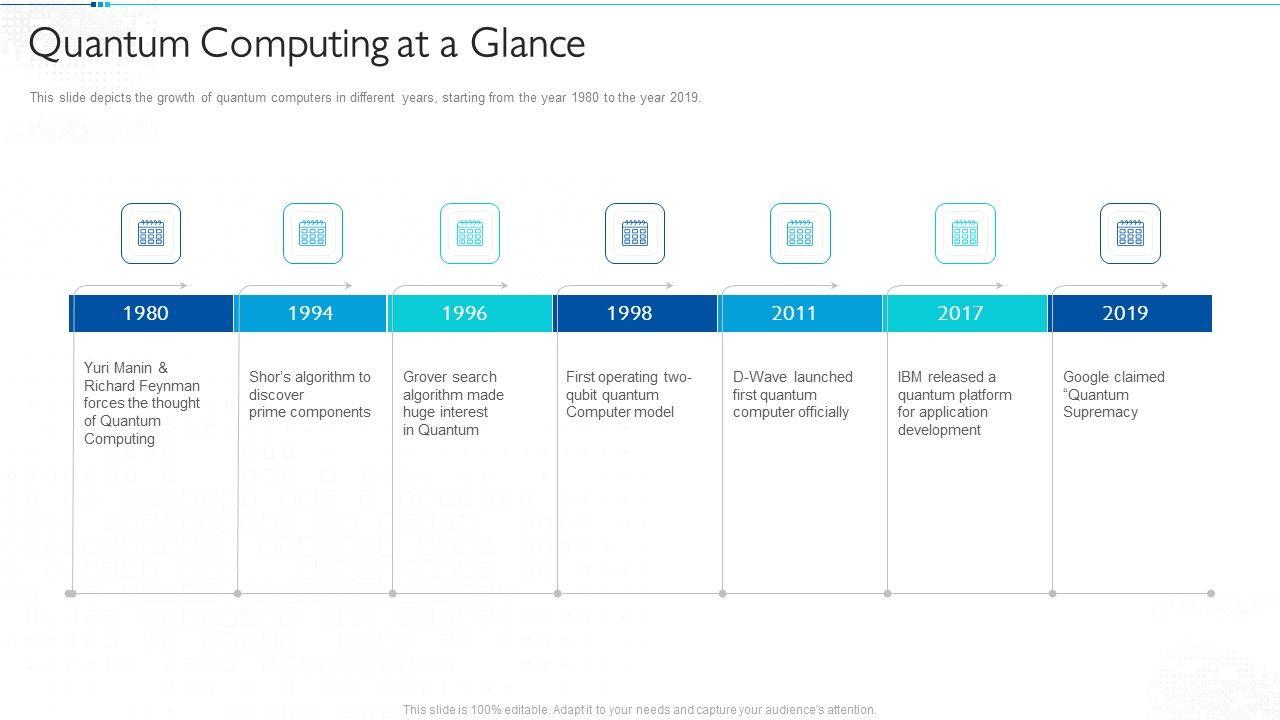 Quantum Computing at a Glance

This slide depicts the growth of quantum computers in different years, starting from the year 1980 to the year 2019.

1980

Yuri Manin & Richard Feynman forces the thought of Quantum Computing

1994

Shor's algorithm to discover prime components

1996

Grover search algorithm made huge interest in Quantum

1998

First operating two-qubit quantum Computer model

2011

D-Wave launched first quantum computer officially

2017

IBM released a quantum platform for application development

2019

Google claimed "Quantum Supremacy

This slide is 100% editable. Adapt it to your needs and capture your audience's attention.